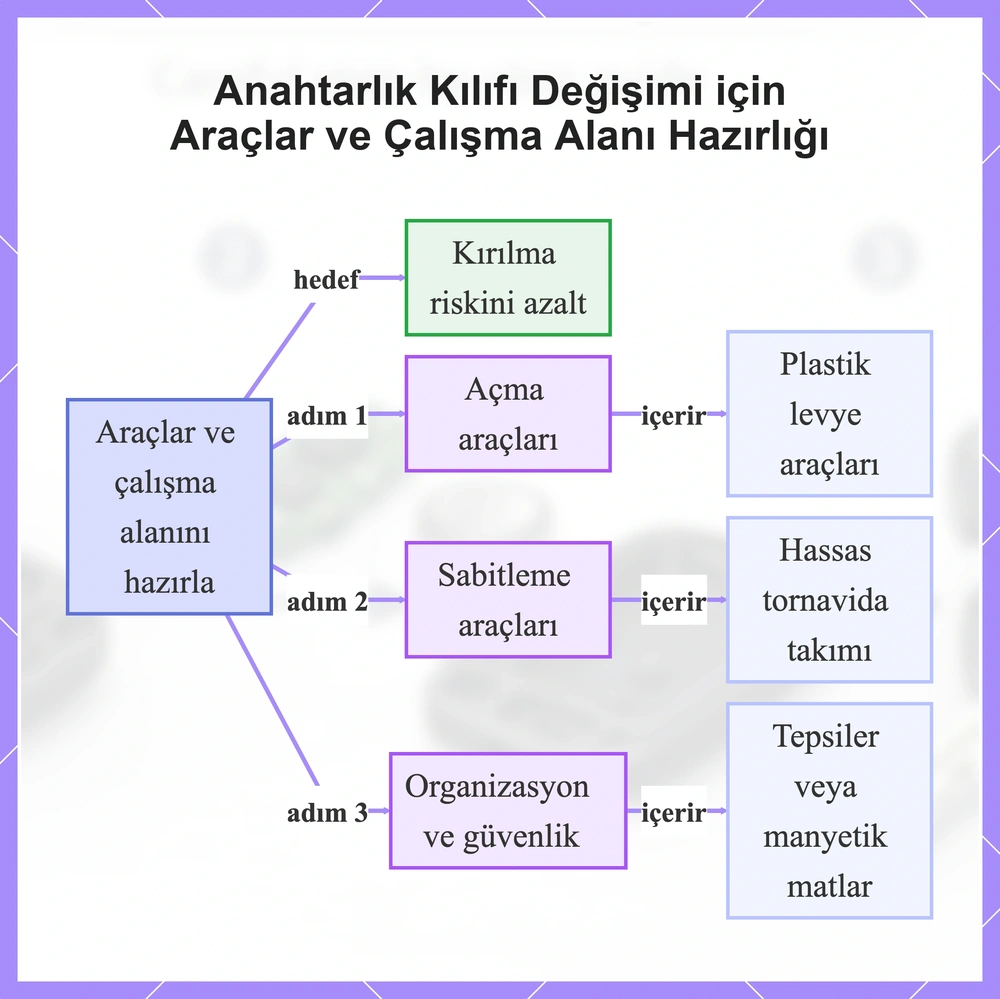 Anahtarlık Kılıfı Değişimi için Araçlar ve Çalışma Alanı Hazırlığı

Araçlar ve çalışma alanını hazırla

hedef

Kırılma riskini azalt

adım 1

Açma araçları

içerir

Plastik levye araçları

adım 2

Sabitleme araçları

içerir

Hassas tornavida takımı

adım 3

Organizasyon ve güvenlik

içerir

Tepsiler veya manyetik matlar